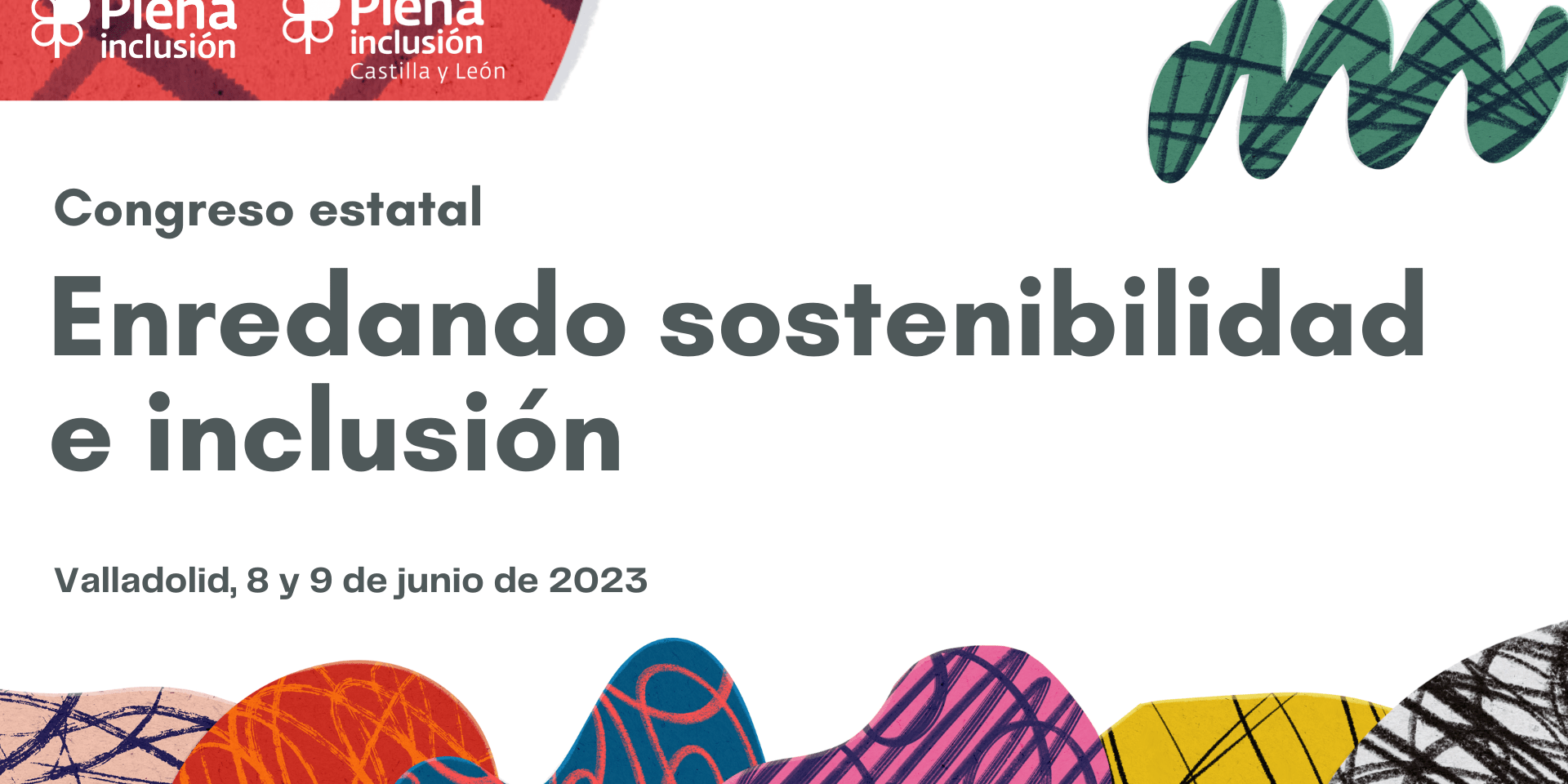 Plena inclusión

Plena inclusión Castilla y León

Congreso estatal

Enredando sostenibilidad e inclusión

Valladolid, 8 y 9 de junio de 2023